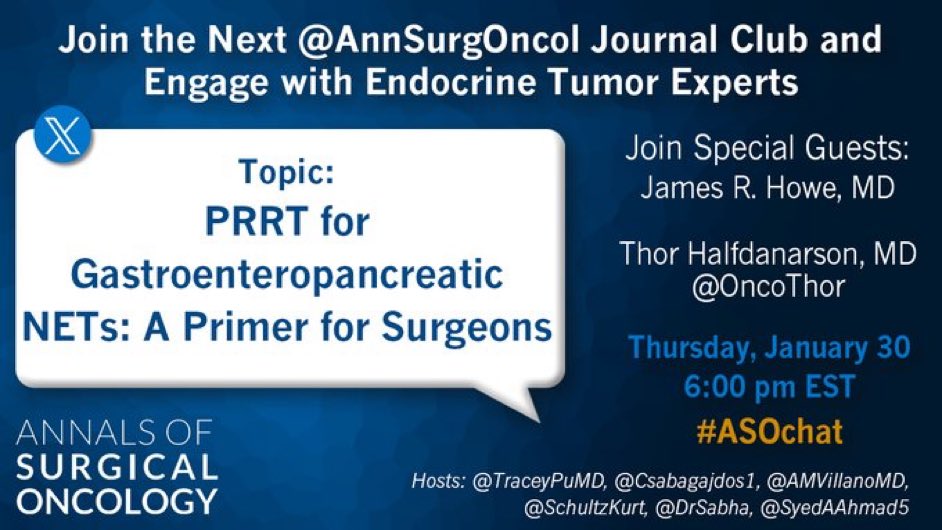 Join the Next @AnnSurgOncol Journal Club and Engage with Endocrine Tumor Experts

Topic:
PRRT for Gastroenteropancreatic NETs: A Primer for Surgeons

Join Special Guests:
James R. Howe, MD

Thor Halfdanarson, MD
@OncoThor

Thursday, January 30
6:00 pm EST
#ASOchat

ANNALS OF
SURGICAL
ONCOLOGY

Hosts: @TraceyPuMD, @Csabagajdos1, @AMVillanoMD, @SchultzKurt, @DrSabha, @SyedAAhmad5